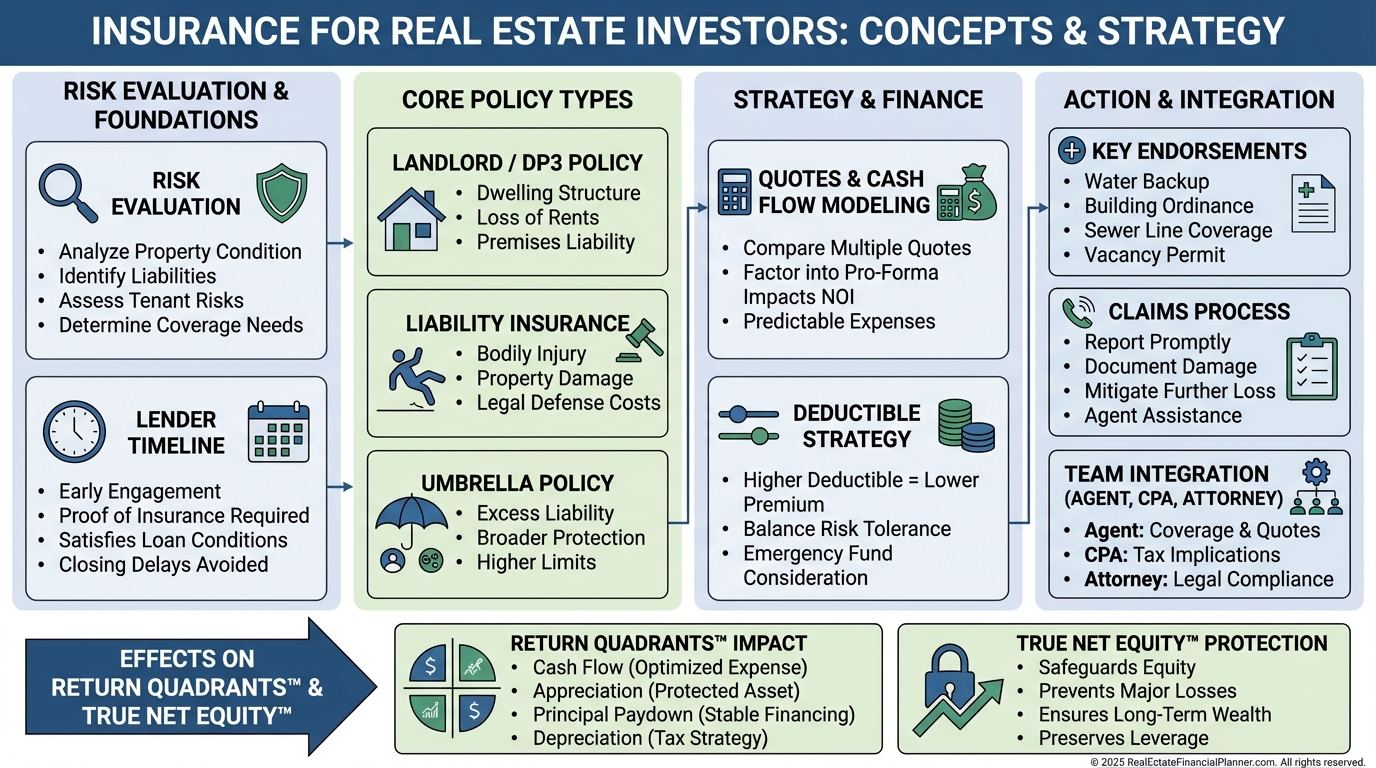 INSURANCE FOR REAL ESTATE INVESTORS: CONCEPTS & STRATEGY

RISK EVALUATION & FOUNDATIONS

RISK EVALUATION
• Analyze Property Condition
• Identify Liabilities
• Assess Tenant Risks
• Determine Coverage Needs

LENDER TIMELINE
• Early Engagement
• Proof of Insurance Required
• Satisfies Loan Conditions
• Closing Delays Avoided

CORE POLICY TYPES

LANDLORD / DP3 POLICY
• Dwelling Structure
• Loss of Rents
• Premises Liability

LIABILITY INSURANCE
• Bodily Injury
• Property Damage
• Legal Defense Costs

UMBRELLA POLICY
• Excess Liability
• Broader Protection
• Higher Limits

STRATEGY & FINANCE

QUOTES & CASH FLOW MODELING
• Compare Multiple Quotes
• Factor into Pro-Forma Impacts NOI
• Predictable Expenses

DEDUCTIBLE STRATEGY
• Higher Deductible = Lower Premium
• Balance Risk Tolerance
• Emergency Fund Consideration

ACTION & INTEGRATION

KEY ENDORSEMENTS
• Water Backup
• Building Ordinance
• Sewer Line Coverage
• Vacancy Permit

CLAIMS PROCESS
• Report Promptly
• Document Damage
• Mitigate Further Loss
• Agent Assistance

TEAM INTEGRATION (AGENT, CPA, ATTORNEY)
• Agent: Coverage & Quotes
• CPA: Tax Implications
• Attorney: Legal Compliance

EFFECTS ON RETURN QUADRANTS™ & TRUE NET EQUITY™

RETURN QUADRANTS™ IMPACT
• Cash Flow (Optimized Expense)
• Appreciation (Protected Asset)
• Principal Paydown (Stable Financing)
• Depreciation (Tax Strategy)

TRUE NET EQUITY™ PROTECTION
• Safeguards Equity
• Prevents Major Losses
• Ensures Long-Term Wealth
• Preserves Leverage

© 2025 RealEstateFinancialPlanner.com. All rights reserved.